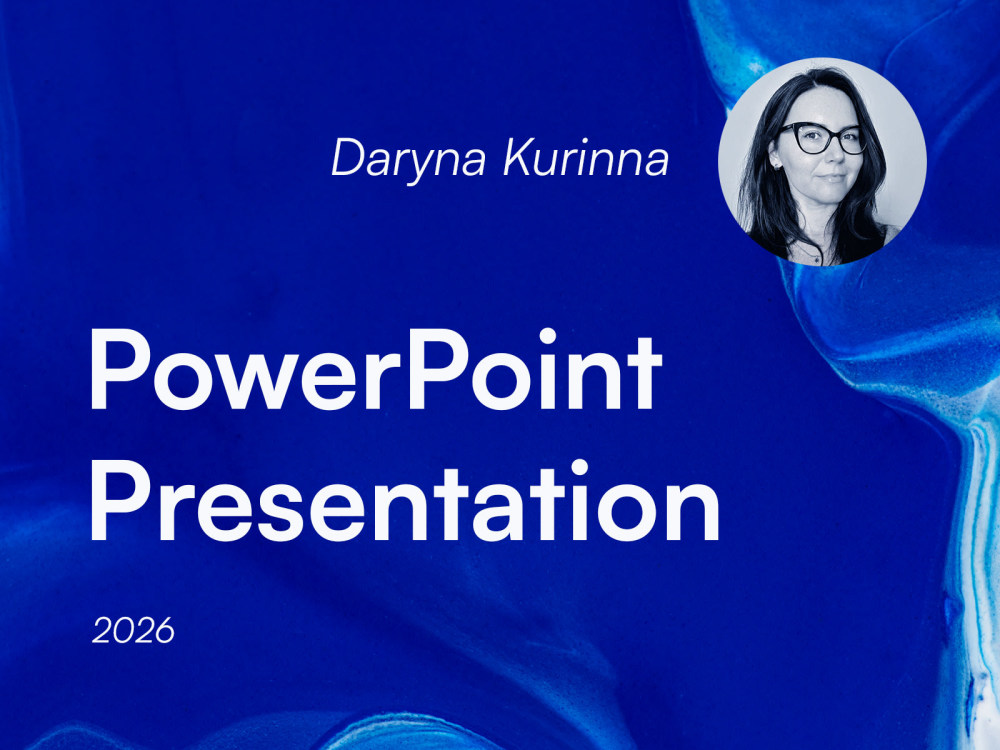 Daryna Kurinna

PowerPoint Presentation

2026